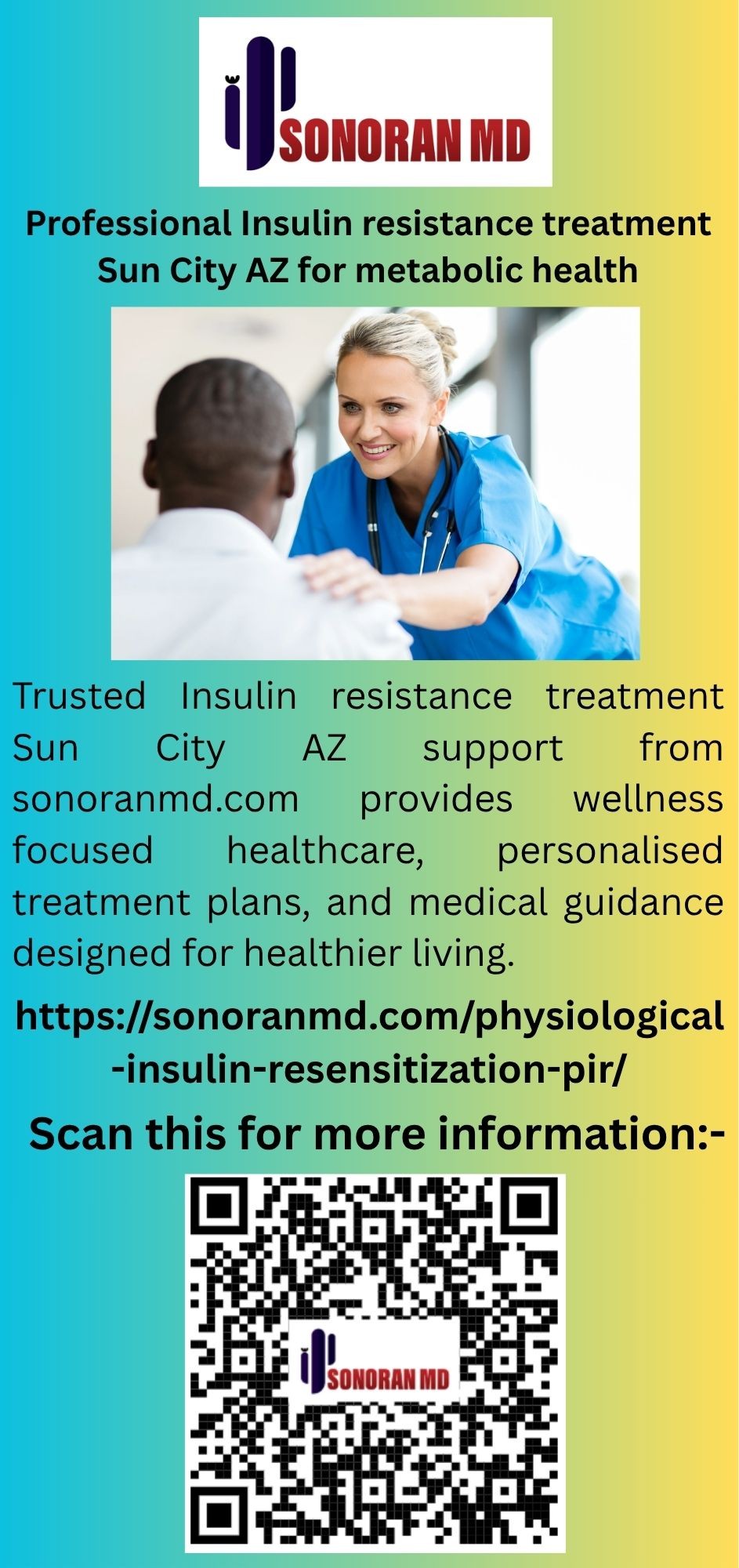 SONORAN MD

Professional Insulin resistance treatment Sun City AZ for metabolic health

Trusted Insulin resistance treatment Sun City AZ support from sonoranmd.com provides wellness focused healthcare, personalised treatment plans, and medical guidance designed for healthier living.

https://sonoranmd.com/physiological-insulin-resensitization-pir/

Scan this for more information:-

SONORAN MD